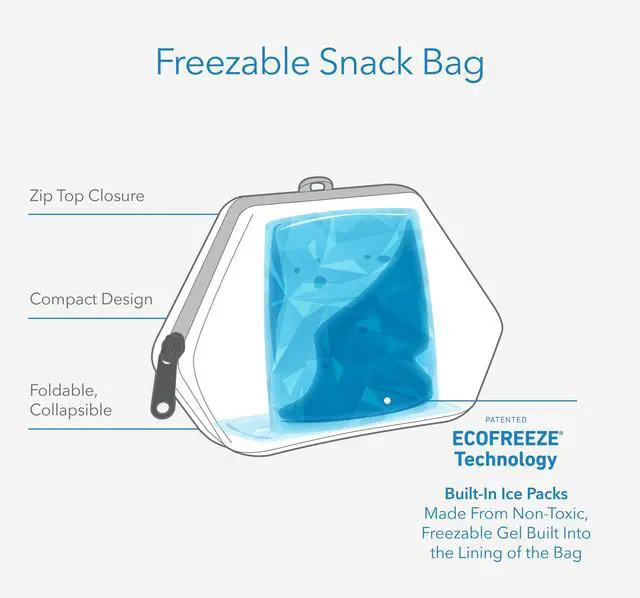 Freezable Snack Bag

Zip Top Closure

Compact Design

Foldable, Collapsible

PATENTED
ECOFREEZE®
Technology

Built-In Ice Packs
Made From Non-Toxic, Freezable Gel Built Into the Lining of the Bag